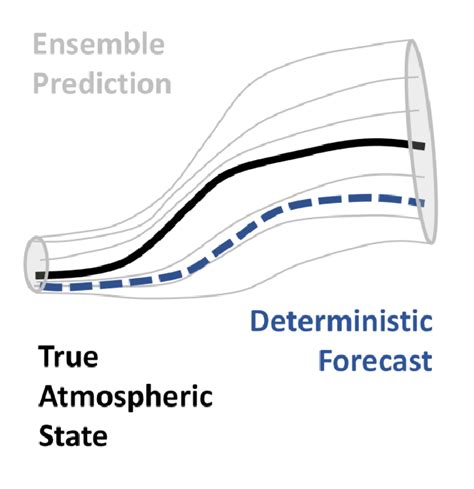 Ensemble Prediction

Deterministic Forecast

True Atmospheric State